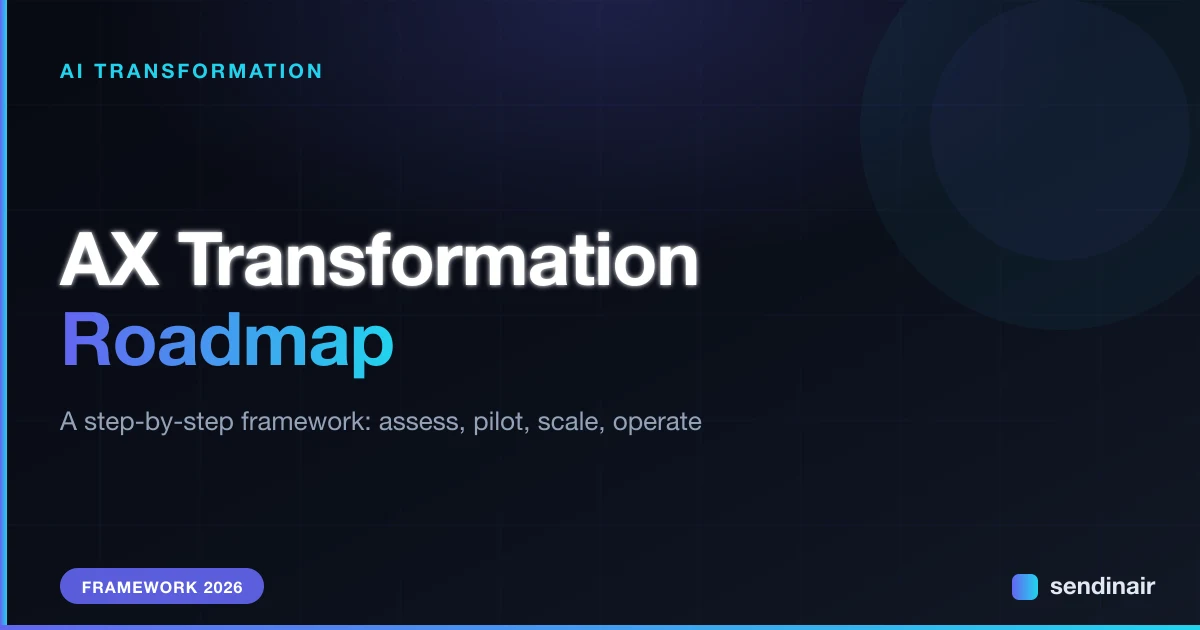 AI TRANSFORMATION

AX Transformation
Roadmap

A step-by-step framework: assess, pilot, scale, operate

FRAMEWORK 2026

sendinair